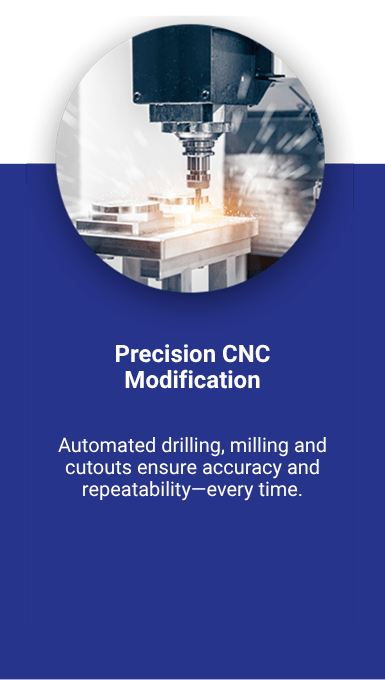 Precision CNC Modification

Automated drilling, milling and cutouts ensure accuracy and repeatability—every time.